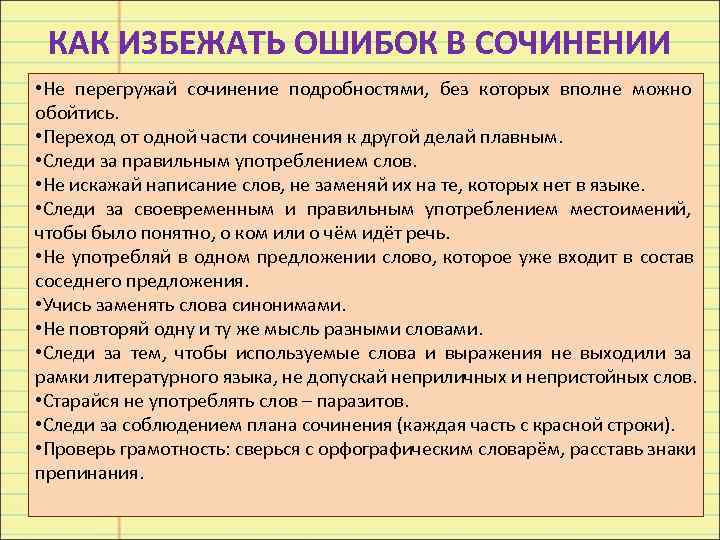 КАК ИЗБЕЖАТЬ ОШИБОК В СОЧИНЕНИИ

•Не перегружай сочинение подробностями, без которых вполне можно обойтись.
•Переход от одной части сочинения к другой делай плавным.
•Следи за правильным употреблением слов.
•Не искажай написание слов, не заменяй их на те, которых нет в языке.
•Следи за своевременным и правильным употреблением местоимений, чтобы было понятно, о ком или о чём идёт речь.
•Не употребляй в одном предложении слово, которое уже входит в состав соседнего предложения.
•Учись заменять слова синонимами.
•Не повторяй одну и ту же мысль разными словами.
•Следи за тем, чтобы используемые слова и выражения не выходили за рамки литературного языка, не допускай неприличных и непристойных слов.
•Старайся не употреблять слов – паразитов.
•Следи за соблюдением плана сочинения (каждая часть с красной строки).
•Проверь грамотность: сверься с орфографическим словарём, расставь знаки препинания.